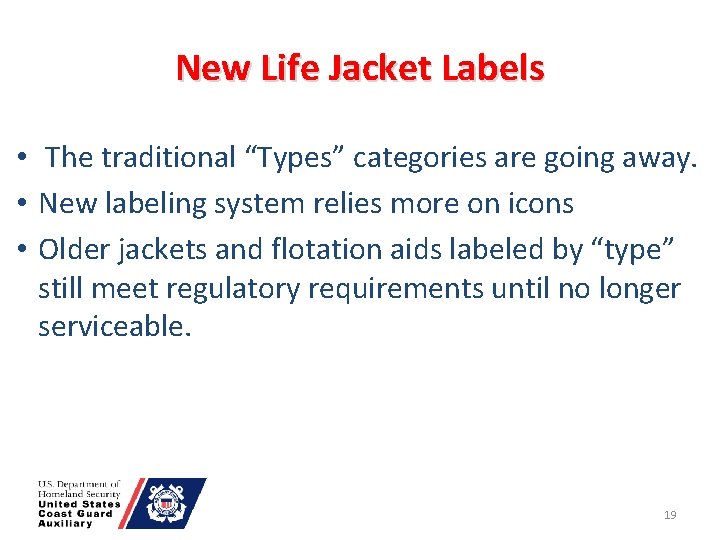 New Life Jacket Labels

• The traditional “Types” categories are going away.
• New labeling system relies more on icons
• Older jackets and flotation aids labeled by “type” still meet regulatory requirements until no longer serviceable.

U.S. Department of Homeland Security
United States Coast Guard Auxiliary

19